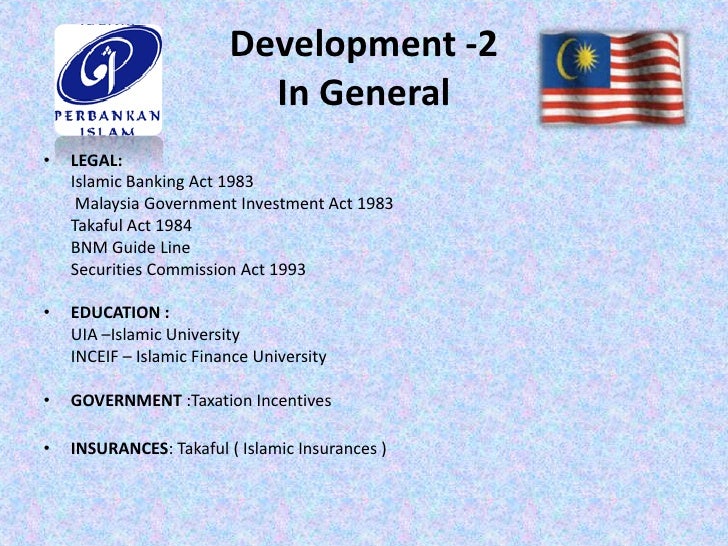 PERBANKAN ISLAM

Development -2
In General

• LEGAL:
Islamic Banking Act 1983
Malaysia Government Investment Act 1983
Takaful Act 1984
BNM Guide Line
Securities Commission Act 1993

• EDUCATION :
UIA –Islamic University
INCEIF – Islamic Finance University

• GOVERNMENT :Taxation Incentives

• INSURANCES: Takaful ( Islamic Insurances )